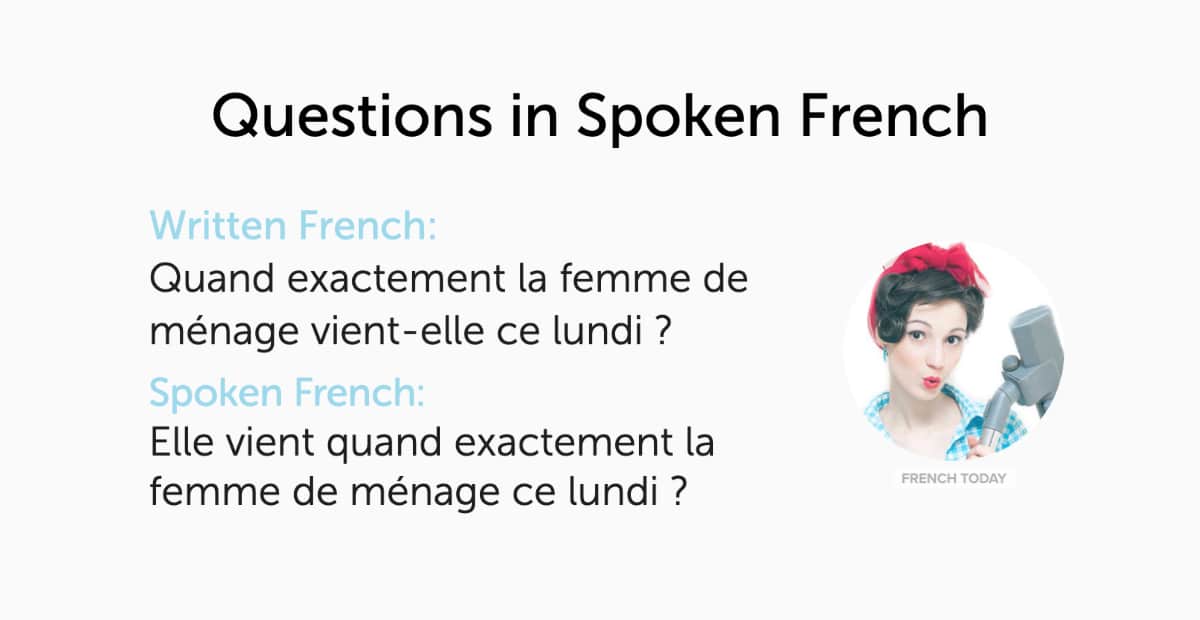 Questions in Spoken French

Written French:
Quand exactement la femme de ménage vient-elle ce lundi ?

Spoken French:
Elle vient quand exactement la femme de ménage ce lundi ?

FRENCH TODAY